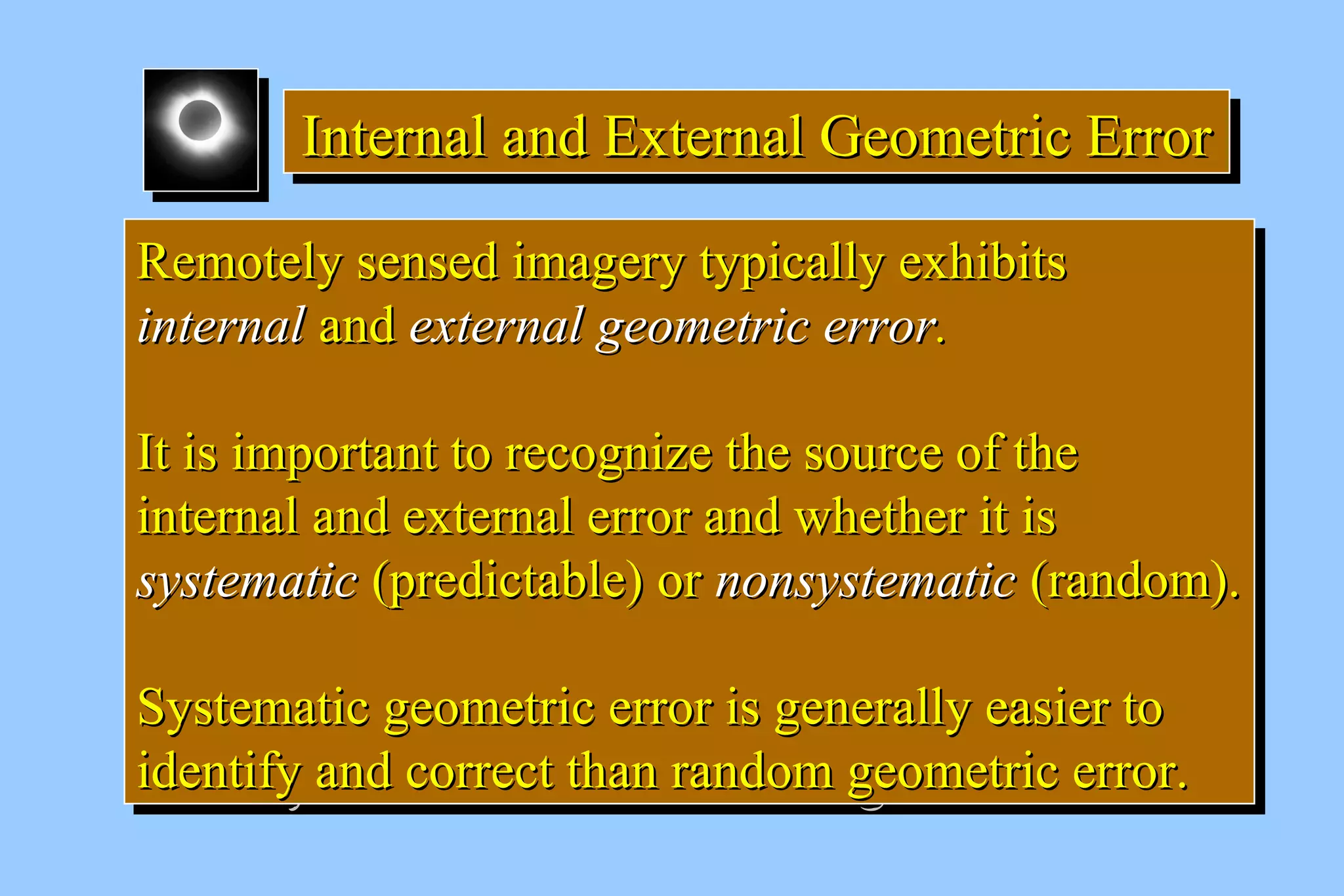 Internal and External Geometric Error

Remotely sensed imagery typically exhibits internal and external geometric error.

It is important to recognize the source of the internal and external error and whether it is systematic (predictable) or nonsystematic (random).

Systematic geometric error is generally easier to identify and correct than random geometric error.